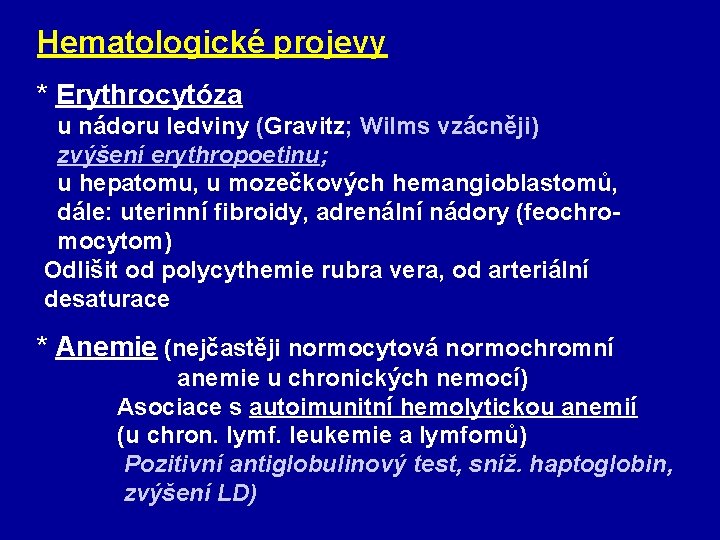 Hematologické projevy

* Erythrocytóza
u nádoru ledviny (Gravitz; Wilms vzácněji)
zvýšení erythropoetinu;
u hepatomu, u mozečkových hemangioblastomů, dále: uterinní fibroidy, adrenální nádory (feochromocytom)
Odlišit od polycythemie rubra vera, od arteriální desaturace

* Anemie (nejčastěji normocytová normochromní anemie u chronických nemocí)
Asociace s autoimunitní hemolytickou anemií (u chron. lymf. leukemie a lymfomů)
Pozitivní antiglobulinový test, sníž. haptoglobin, zvýšení LD)